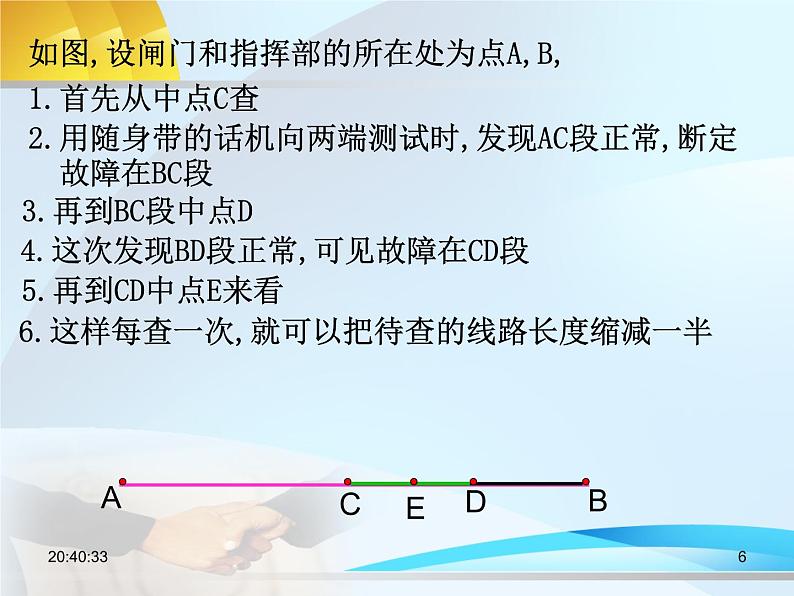 如图,设闸门和指挥部的所在处为点A,B,

1.首先从中点C查

2.用随身带的话机向两端测试时,发现AC段正常,断定故障在BC段

3.再到BC段中点D

4.这次发现BD段正常,可见故障在CD段

5.再到CD中点E来看

6.这样每查一次,就可以把待查的线路长度缩减一半

A C E D B

20:40:33

6